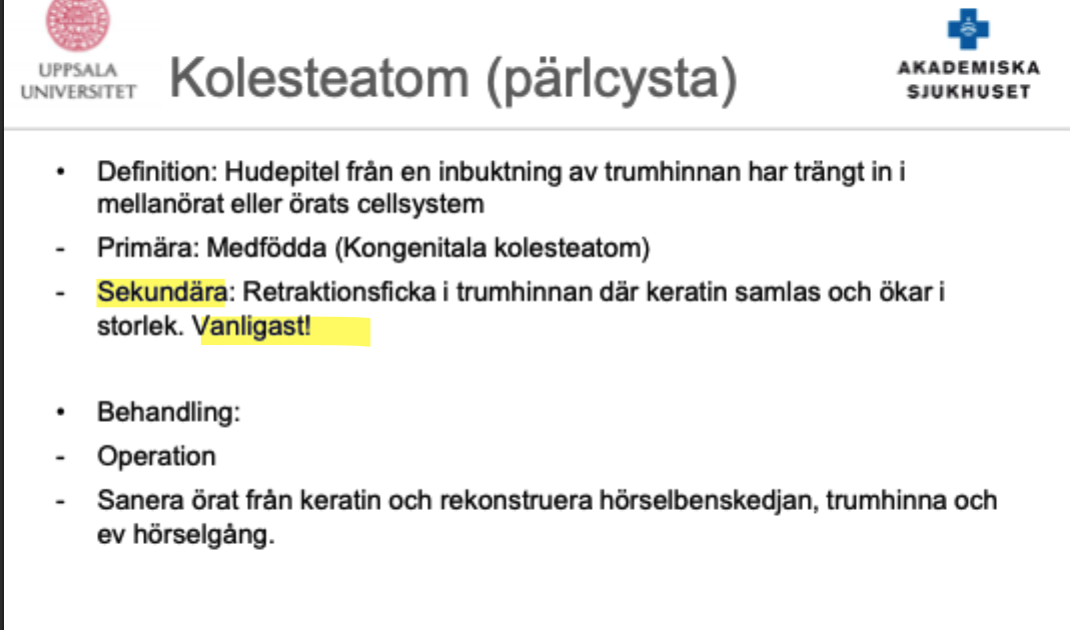 UPPSALA UNIVERSITET

Kolesteatom (pärlcysta)

AKADEMISKA SJUKHUSET

• Definition: Hudepitel från en inbuktning av trumhinnan har trängt in i mellanörat eller örats cellsystem

- Primära: Medfödda (Kongenitala kolesteatom)

- Sekundära: Retraktionsficka i trumhinnan där keratin samlas och ökar i storlek. Vanligast!

• Behandling:

- Operation

- Sanera örat från keratin och rekonstruera hörselbenskedjan, trumhinna och ev hörselgång.